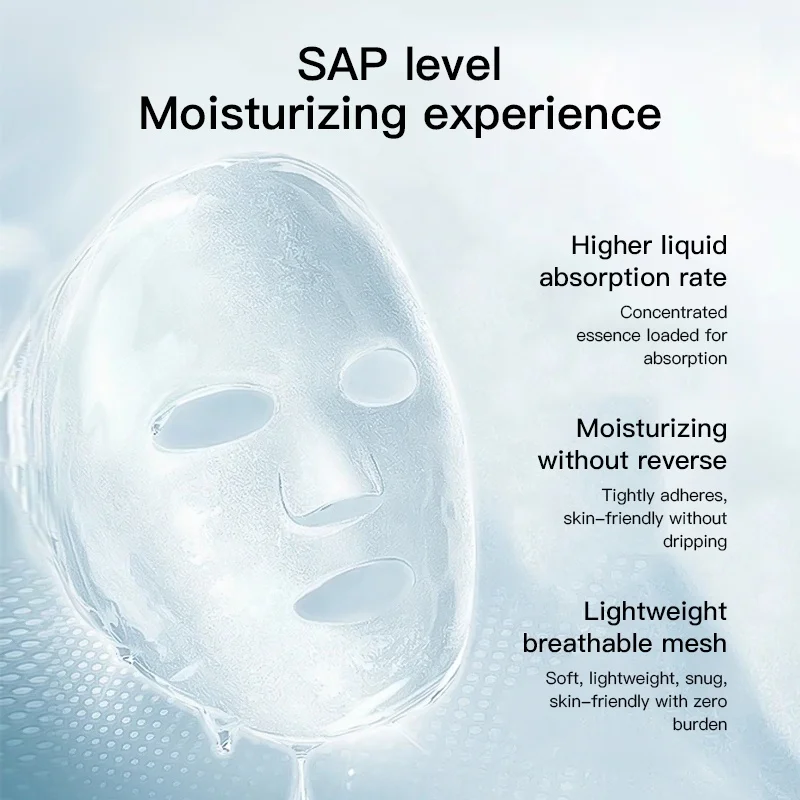 SAP level
Moisturizing experience

Higher liquid absorption rate

Concentrated essence loaded for absorption

Moisturizing without reverse

Tightly adheres, skin–friendly without dripping

Lightweight breathable mesh

Soft, lightweight, snug, skin–friendly with zero burden